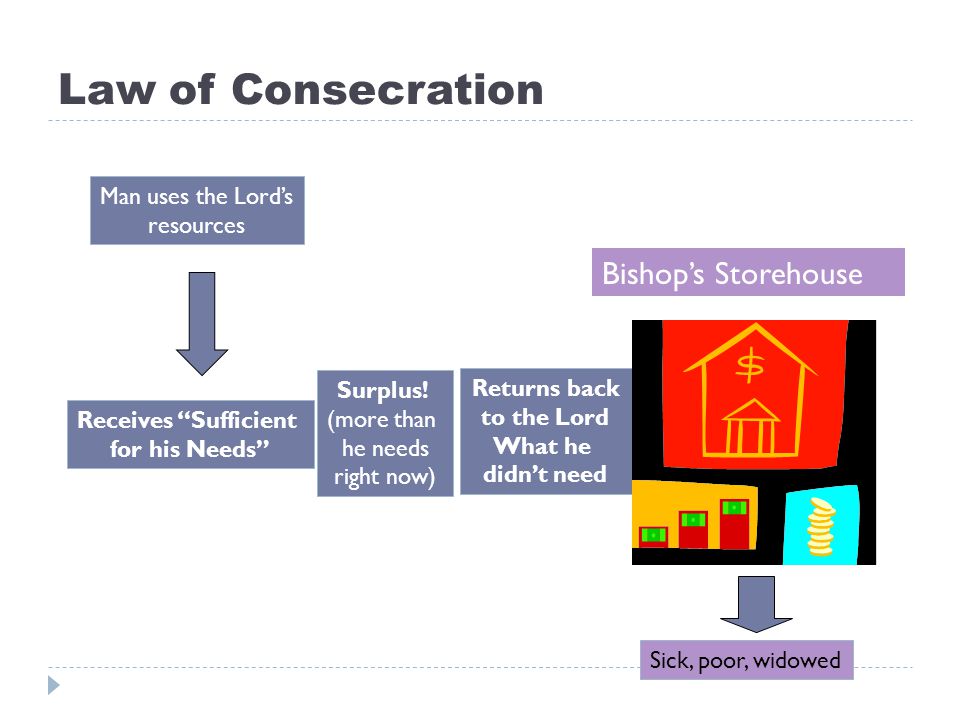 Law of Consecration

Man uses the Lord's resources

Receives "Sufficient for his Needs"

Surplus! (more than he needs right now)

Returns back to the Lord What he didn't need

Bishop's Storehouse

$

Sick, poor, widowed